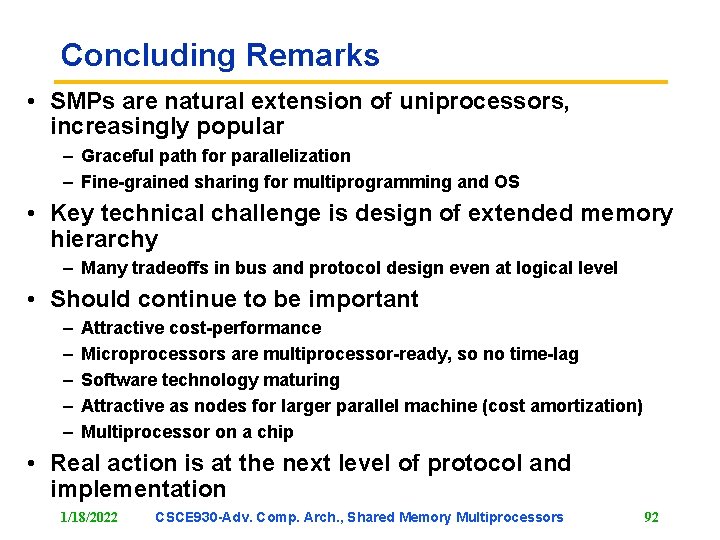 Concluding Remarks

• SMPs are natural extension of uniprocessors, increasingly popular
  – Graceful path for parallelization
  – Fine-grained sharing for multiprogramming and OS
• Key technical challenge is design of extended memory hierarchy
  – Many tradeoffs in bus and protocol design even at logical level
• Should continue to be important
  – Attractive cost-performance
  – Microprocessors are multiprocessor-ready, so no time-lag
  – Software technology maturing
  – Attractive as nodes for larger parallel machine (cost amortization)
  – Multiprocessor on a chip
• Real action is at the next level of protocol and implementation

1/18/2022 CSCE930-Adv. Comp. Arch., Shared Memory Multiprocessors 92